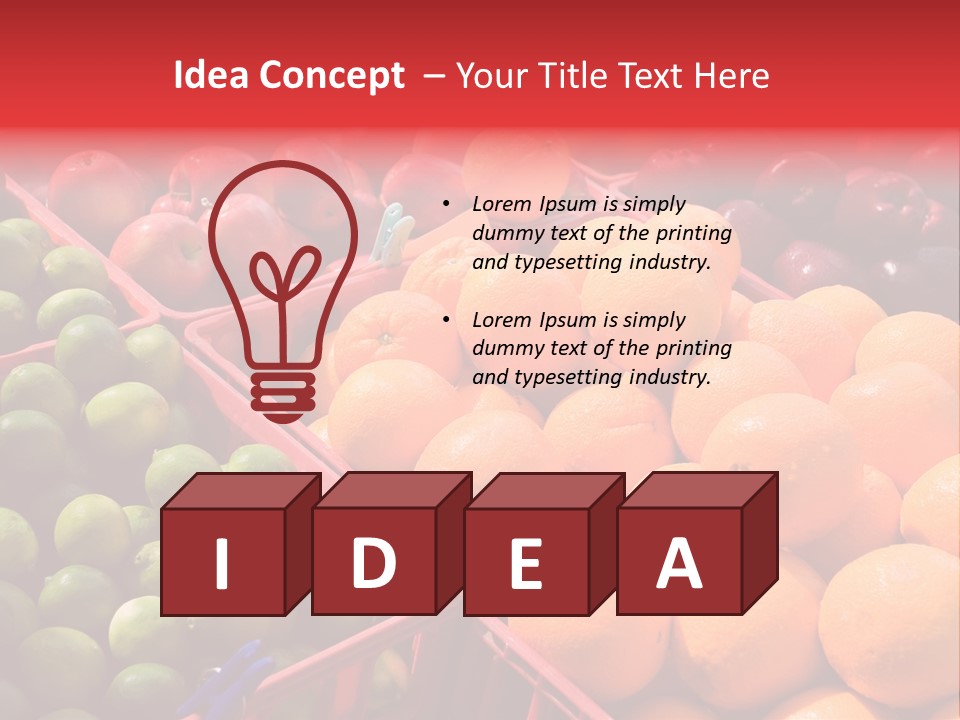 Idea Concept – Your Title Text Here

• Lorem Ipsum is simply dummy text of the printing and typesetting industry.

• Lorem Ipsum is simply dummy text of the printing and typesetting industry.

I D E A